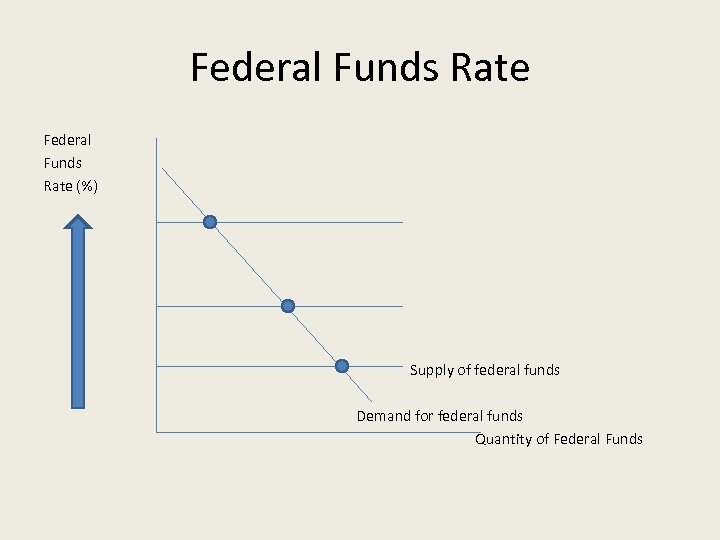 Federal Funds Rate

Federal Funds Rate (%)

Supply of federal funds

Demand for federal funds

Quantity of Federal Funds